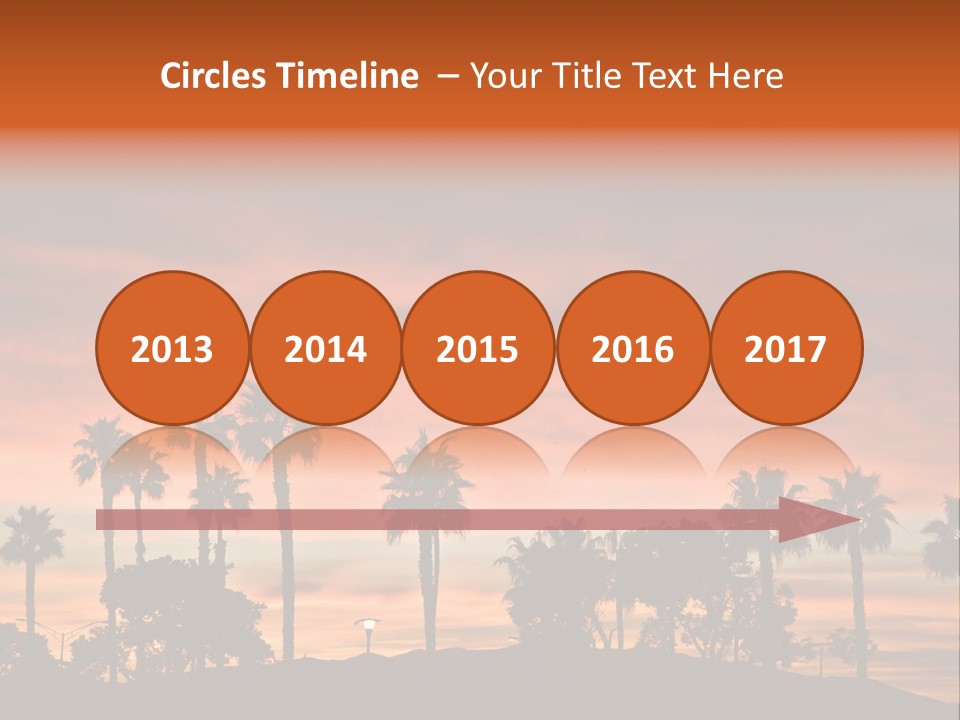 Circles Timeline – Your Title Text Here

2013
2014
2015
2016
2017